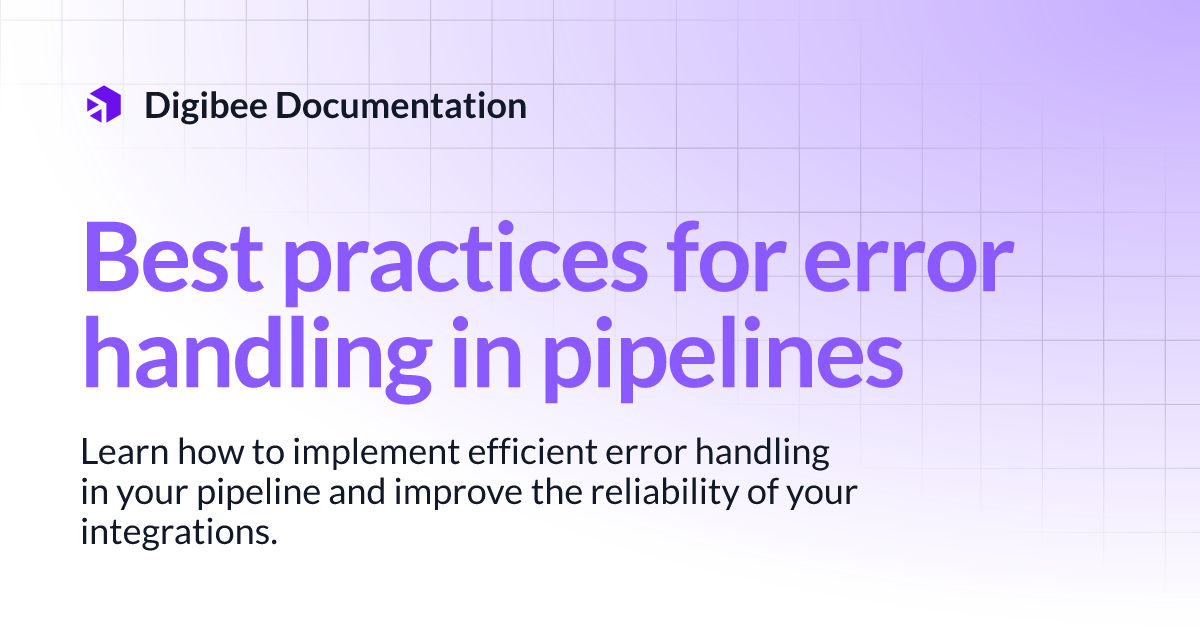 Digibee Documentation

Best practices for error handling in pipelines

Learn how to implement efficient error handling in your pipeline and improve the reliability of your integrations.